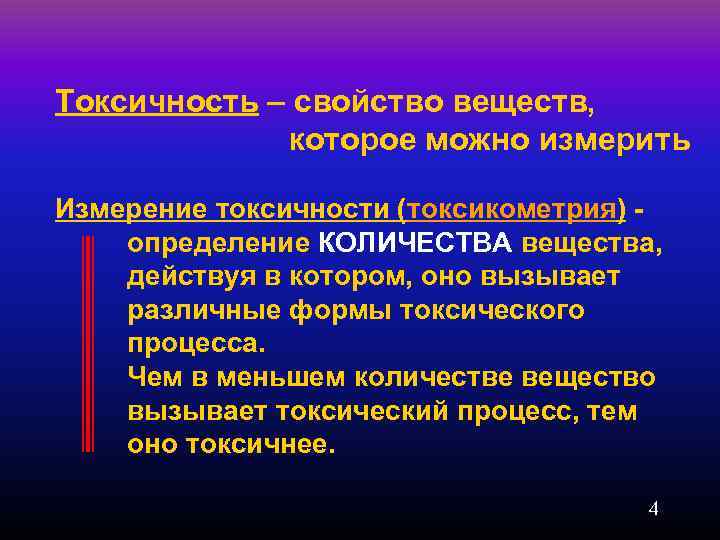 Токсичность – свойство веществ, которое можно измерить

Измерение токсичности (токсикометрия) - определение КОЛИЧЕСТВА вещества, действуя в котором, оно вызывает различные формы токсического процесса.
Чем в меньшем количестве вещество вызывает токсический процесс, тем оно токсичнее.

4